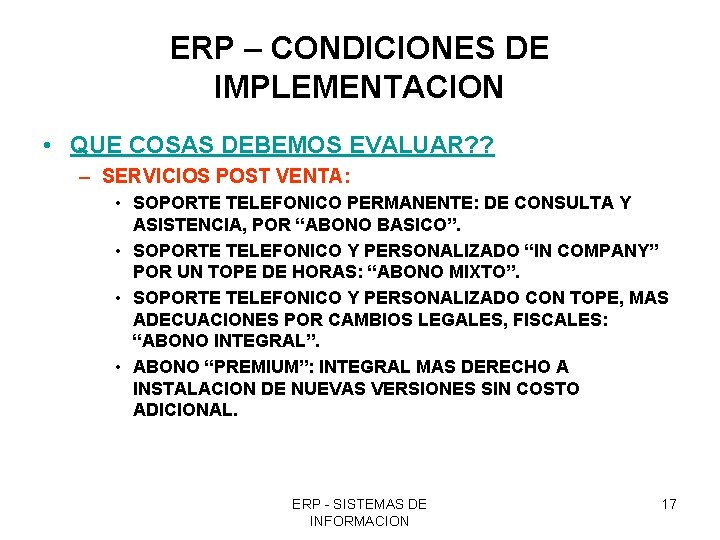 ERP – CONDICIONES DE IMPLEMENTACION

• QUE COSAS DEBEMOS EVALUAR??
– SERVICIOS POST VENTA:
• SOPORTE TELEFONICO PERMANENTE: DE CONSULTA Y ASISTENCIA, POR “ABONO BASICO”.
• SOPORTE TELEFONICO Y PERSONALIZADO “IN COMPANY” POR UN TOPE DE HORAS: “ABONO MIXTO”.
• SOPORTE TELEFONICO Y PERSONALIZADO CON TOPE, MAS ADECUACIONES POR CAMBIOS LEGALES, FISCALES: “ABONO INTEGRAL”.
• ABONO “PREMIUM”: INTEGRAL MAS DERECHO A INSTALACION DE NUEVAS VERSIONES SIN COSTO ADICIONAL.

ERP - SISTEMAS DE INFORMACION

17